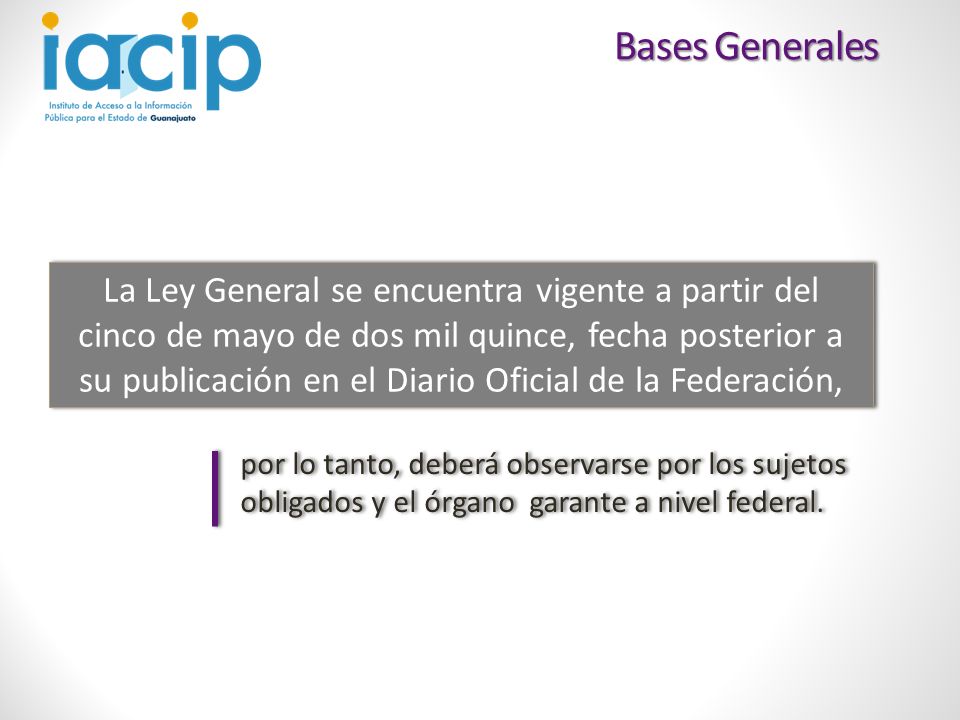 iacip
Instituto de Acceso a la Información Pública para el Estado de Guanajuato

Bases Generales

La Ley General se encuentra vigente a partir del cinco de mayo de dos mil quince, fecha posterior a su publicación en el Diario Oficial de la Federación,

por lo tanto, deberá observarse por los sujetos obligados y el órgano garante a nivel federal.